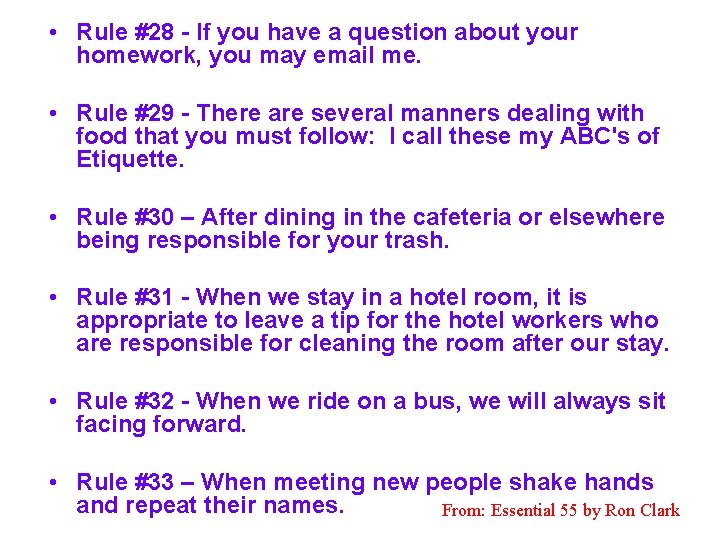 • Rule #28 - If you have a question about your homework, you may email me.

• Rule #29 - There are several manners dealing with food that you must follow: I call these my ABC's of Etiquette.

• Rule #30 – After dining in the cafeteria or elsewhere being responsible for your trash.

• Rule #31 - When we stay in a hotel room, it is appropriate to leave a tip for the hotel workers who are responsible for cleaning the room after our stay.

• Rule #32 - When we ride on a bus, we will always sit facing forward.

• Rule #33 – When meeting new people shake hands and repeat their names.

From: Essential 55 by Ron Clark